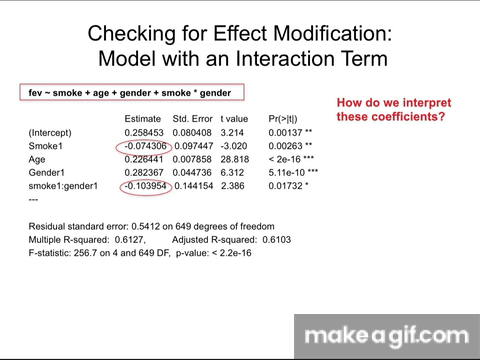 Checking for Effect Modification: Model with an Interaction Term

fev ~ smoke + age + gender + smoke * gender

How do we interpret these coefficients?

| | Estimate | Std. Error | t value | Pr(>\|t\|) |
|---|---|---|---|---|
| (Intercept) | 0.258453 | 0.080408 | 3.214 | 0.00137 ** |
| Smoke1 | -0.074306 | 0.097447 | -3.020 | 0.00263 ** |
| Age | 0.226441 | 0.007858 | 28.818 | < 2e-16 *** |
| Gender1 | 0.282367 | 0.044736 | 6.312 | 5.11e-10 *** |
| smoke1:gender1 | -0.103954 | 0.144154 | 2.386 | 0.01732 * |

---

Residual standard error: 0.5412 on 649 degrees of freedom
Multiple R-squared: 0.6127, Adjusted R-squared: 0.6103
F-statistic: 256.7 on 4 and 649 DF, p-value: < 2.2e-16

makeagif.com